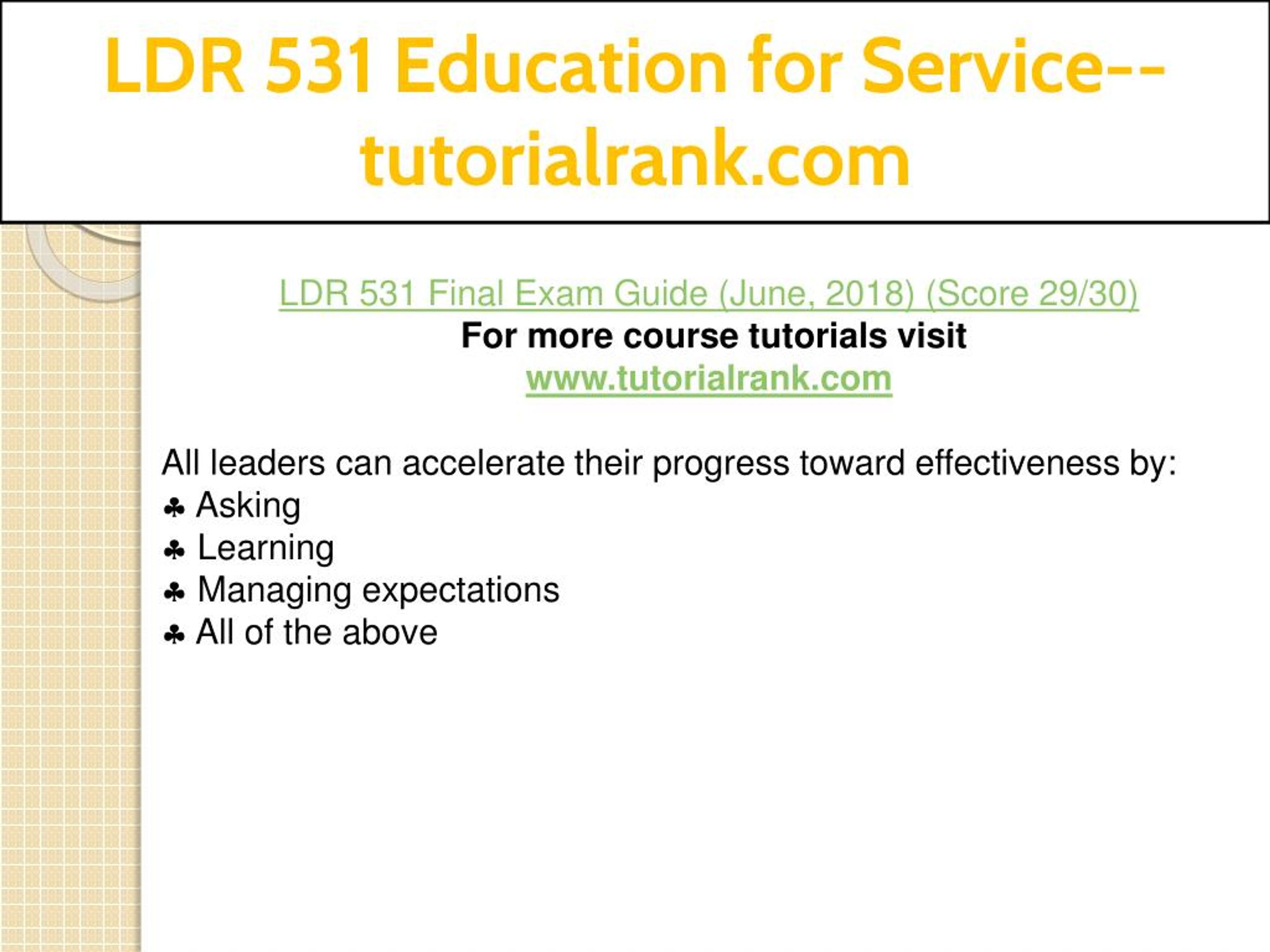 LDR 531 Education for Service--tutorialrank.com

LDR 531 Final Exam Guide (June, 2018) (Score 29/30)
For more course tutorials visit
www.tutorialrank.com

All leaders can accelerate their progress toward effectiveness by:
♣ Asking
♣ Learning
♣ Managing expectations
♣ All of the above